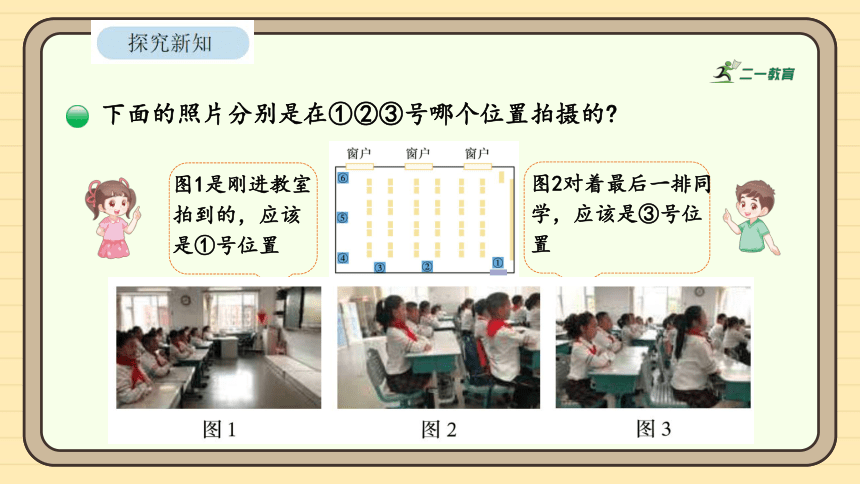 探究新知

二一教育

下面的照片分别是在①②③号哪个位置拍摄的？

图1是刚进教室拍到的，应该是①号位置

窗户 窗户 窗户

6
5
4
3
2
1

图2对着最后一排同学，应该是③号位置

图 1

图 2

图 3